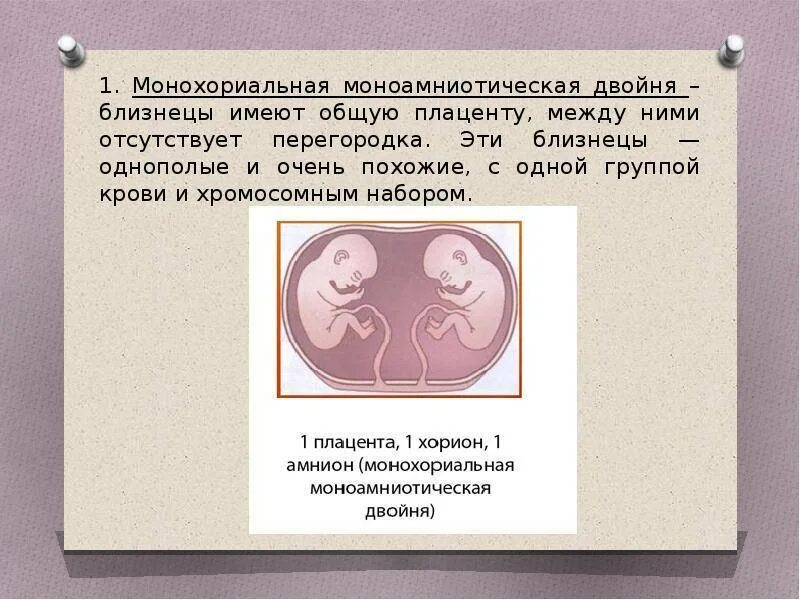 1. Монохориальная моноамниотическая двойня – близнецы имеют общую плаценту, между ними отсутствует перегородка. Эти близнецы — однополые и очень похожие, с одной группой крови и хромосомным набором.

1 плацента, 1 хорион, 1 амнион (монохориальная моноамниотическая двойня)